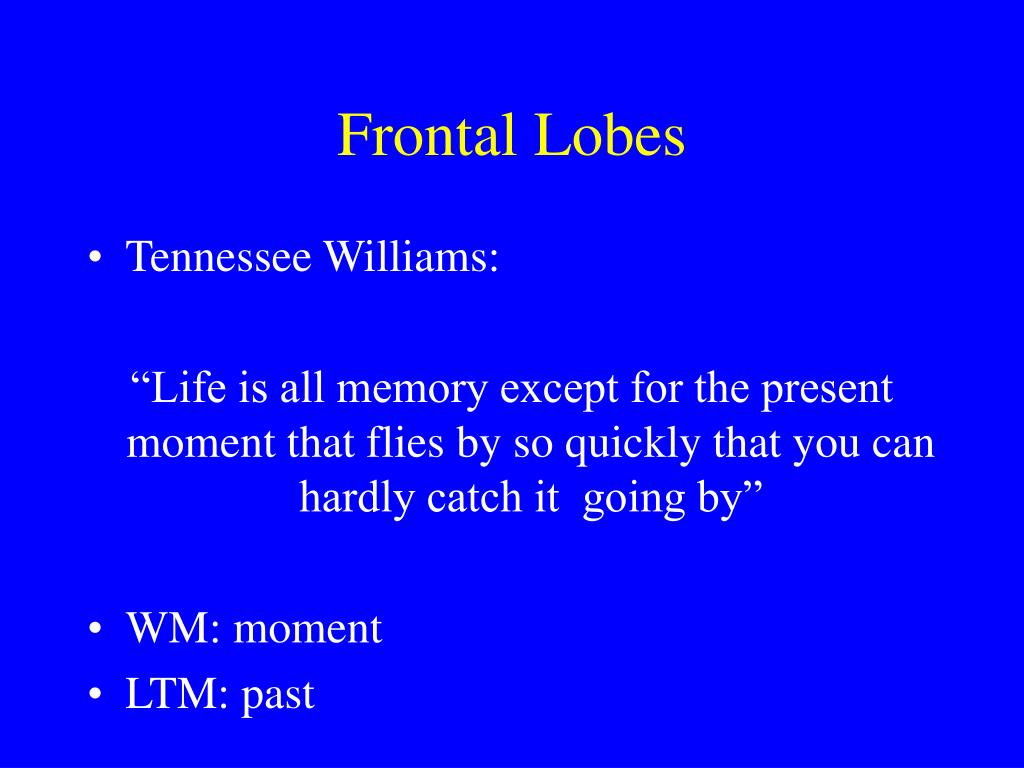 Frontal Lobes

• Tennessee Williams:

“Life is all memory except for the present moment that flies by so quickly that you can hardly catch it going by”

• WM: moment
• LTM: past